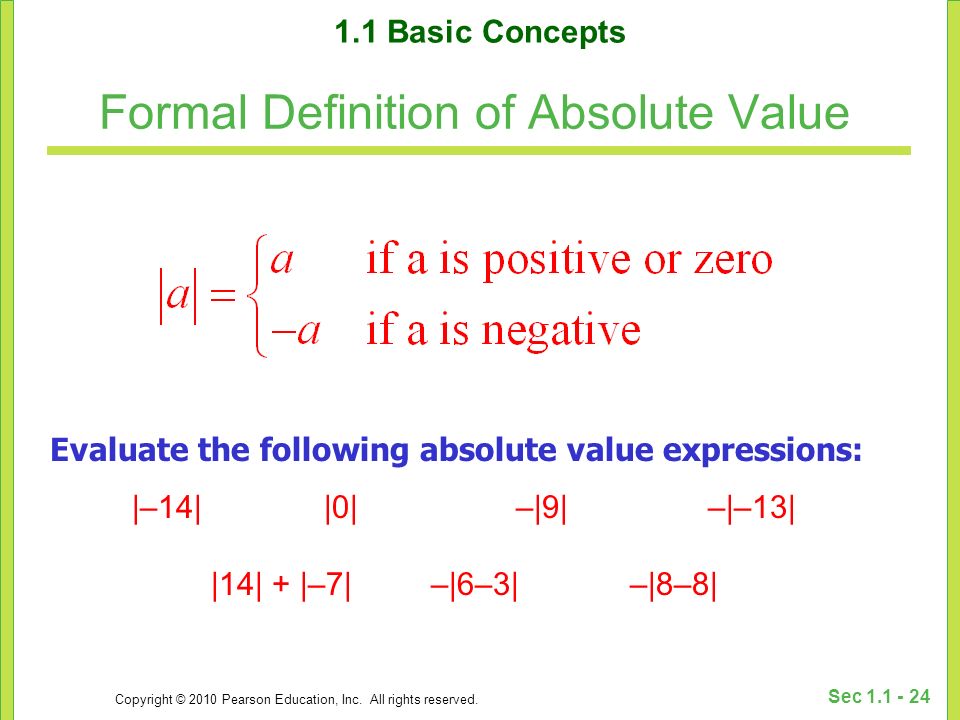 1.1 Basic Concepts

Formal Definition of Absolute Value

$|a| = \begin{cases} a & \text{if a is positive or zero} \\ -a & \text{if a is negative} \end{cases}$

Evaluate the following absolute value expressions:

$|-14|$ $|0|$ $-|9|$ $-|-13|$

$|14| + |-7|$ $-|6-3|$ $-|8-8|$

Copyright © 2010 Pearson Education, Inc. All rights reserved.

Sec 1.1 - 24